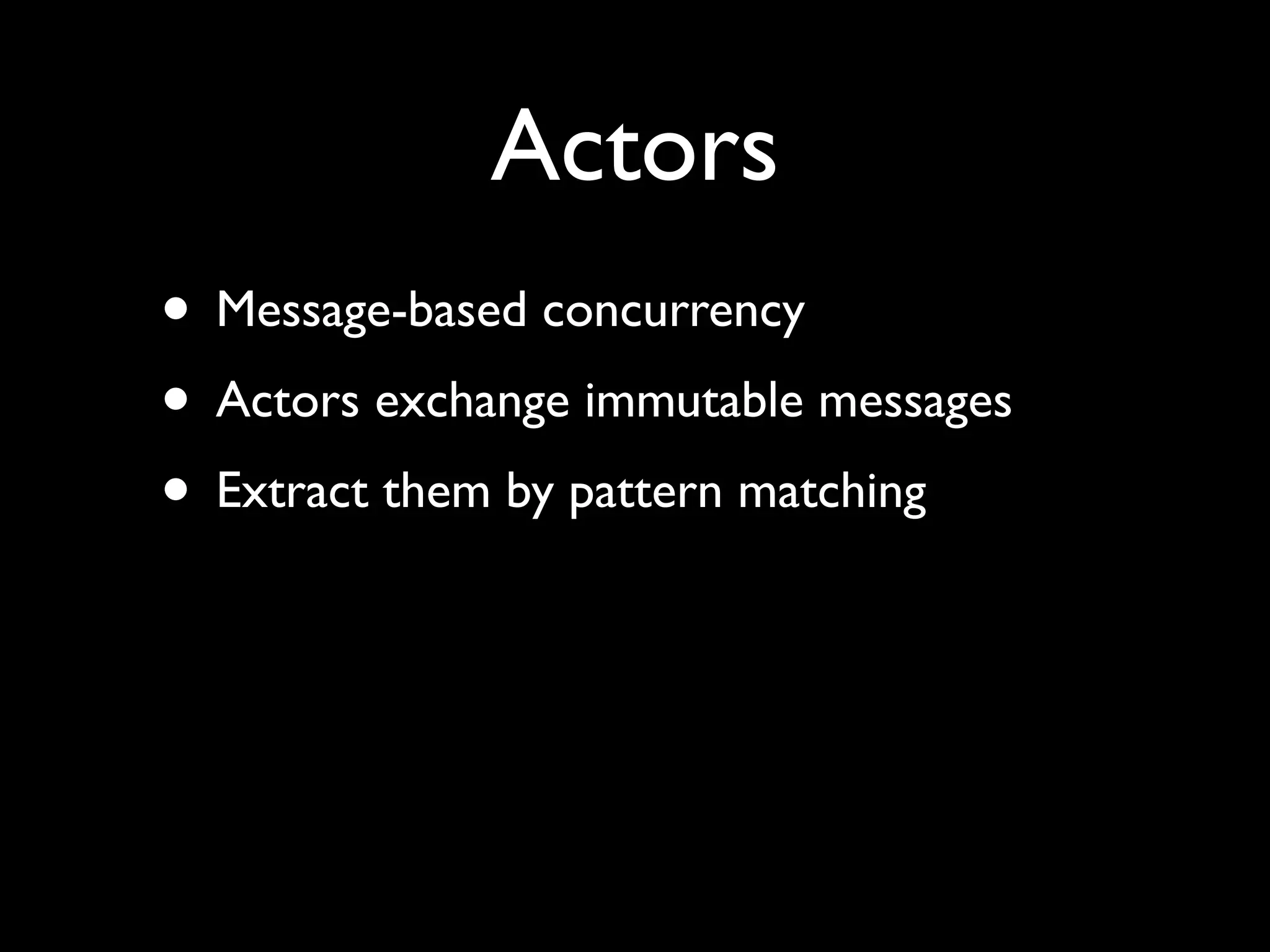 Actors

• Message-based concurrency
• Actors exchange immutable messages
• Extract them by pattern matching